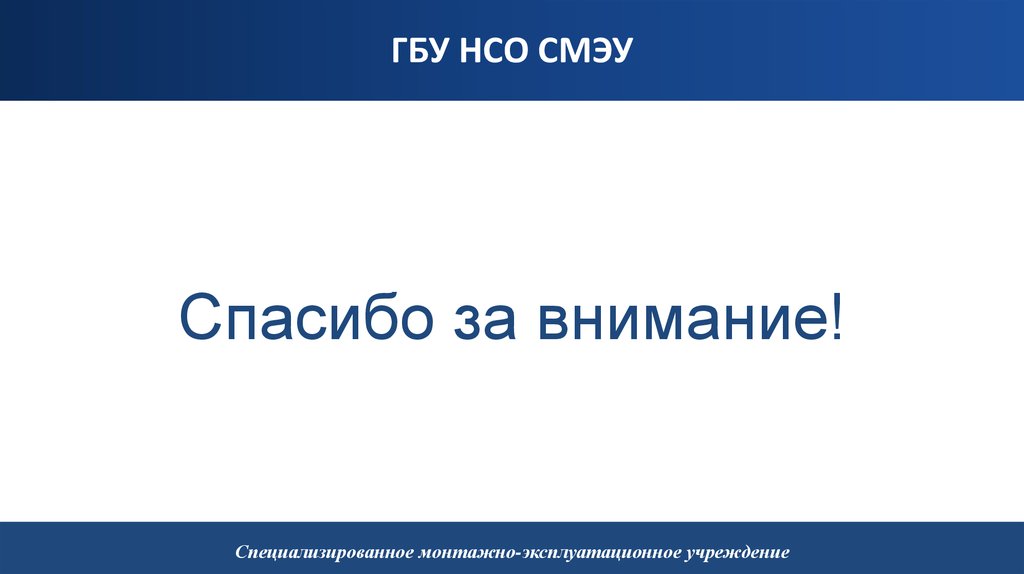 ГБУ НСО СМЭУ

Спасибо за внимание!

Специализированное монтажно-эксплуатационное учреждение